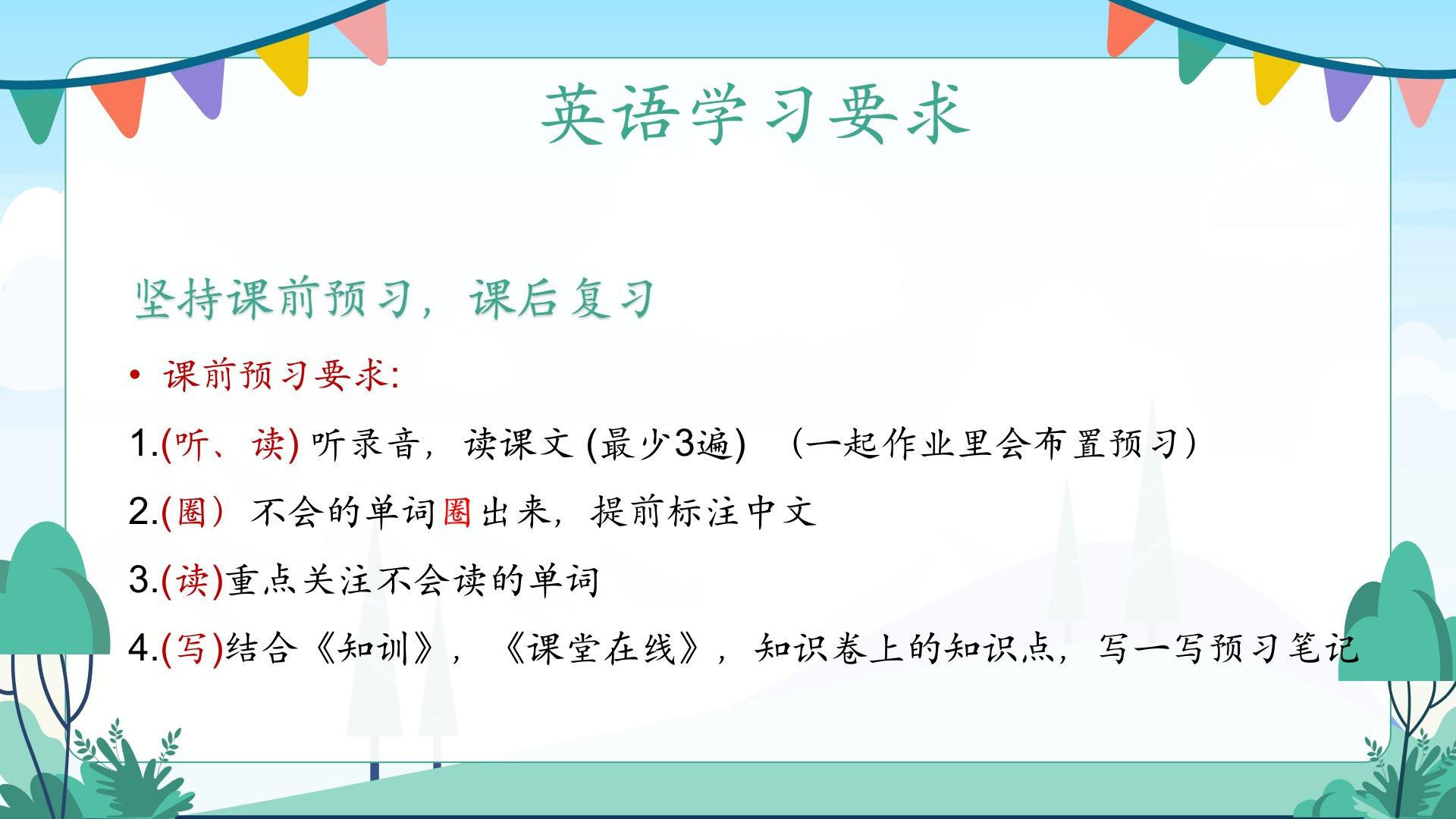 英语学习要求

坚持课前预习，课后复习

• 课前预习要求:

1.(听、读) 听录音，读课文 (最少3遍) （一起作业里会布置预习）

2.(圈）不会的单词圈出来，提前标注中文

3.(读)重点关注不会读的单词

4.(写)结合《知训》，《课堂在线》，知识卷上的知识点，写一写预习笔记